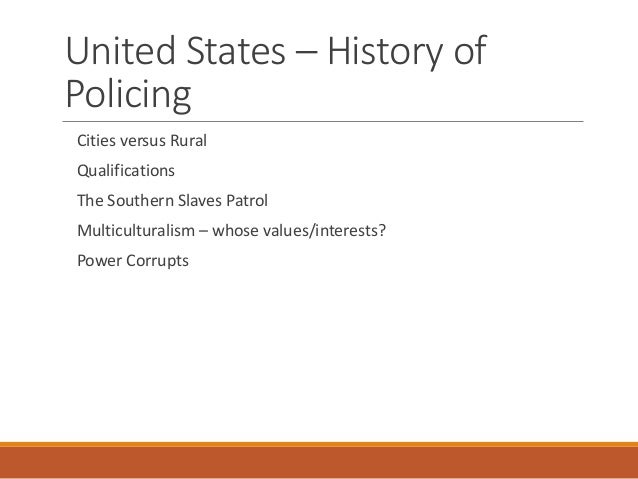 United States – History of Policing

Cities versus Rural

Qualifications

The Southern Slaves Patrol

Multiculturalism – whose values/interests?

Power Corrupts